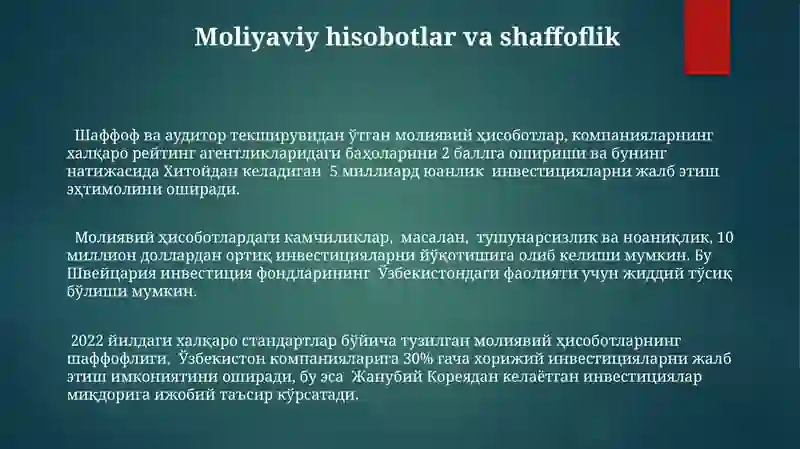 Moliyaviy hisobotlar va shaffoflik

Шаффоф ва аудитор текширувидан ўтган молиявий ҳисоботлар, компанияларнинг халқаро рейтинг агентликларидаги баҳоларини 2 баллга ошириши ва бунинг натижасида Хитойдан келадиган 5 миллиард юанлик инвестицияларни жалб этиш эҳтимолини оширади.

Молиявий ҳисоботлардаги камчиликлар, масалан, тушунарсизлик ва ноаниқлик, 10 миллион доллардан ортиқ инвестицияларни йўқотишига олиб келиши мумкин. Бу Швейцария инвестиция фондларининг Ўзбекистондаги фаолияти учун жиддий тўсиқ бўлиши мумкин.

2022 йилдаги халқаро стандартлар бўйича тузилган молиявий ҳисоботларнинг шаффофлиги, Ўзбекистон компанияларига 30% гача хорижий инвестицияларни жалб этиш имкониятини оширади, бу эса Жанубий Кореядан келаётган инвестициялар миқдорига ижобий таъсир кўрсатади.